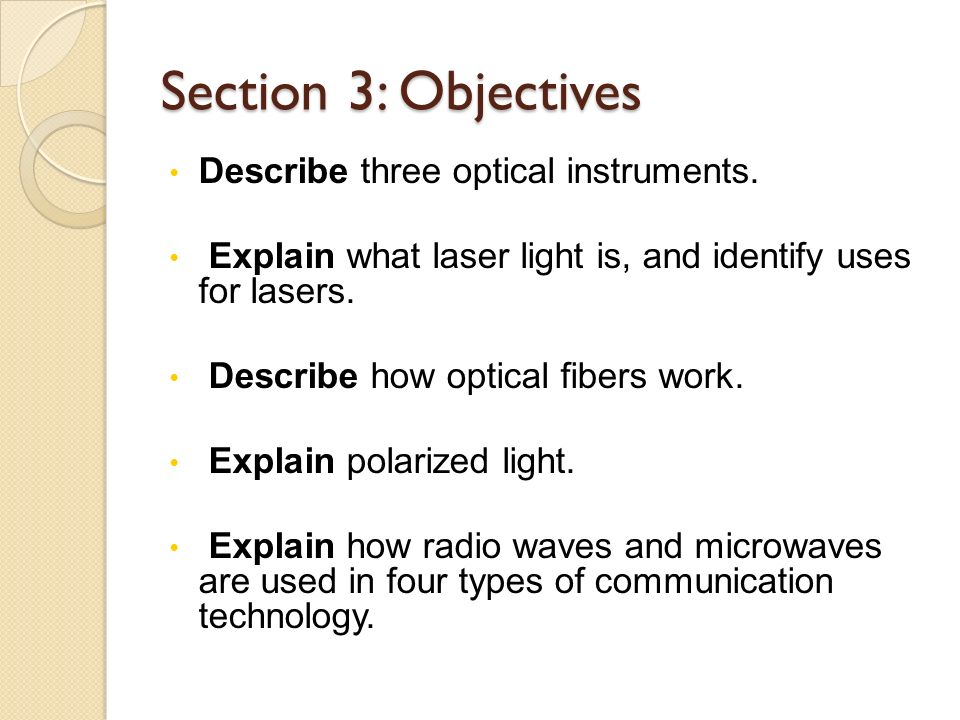 Section 3: Objectives

• Describe three optical instruments.

• Explain what laser light is, and identify uses for lasers.

• Describe how optical fibers work.

• Explain polarized light.

• Explain how radio waves and microwaves are used in four types of communication technology.